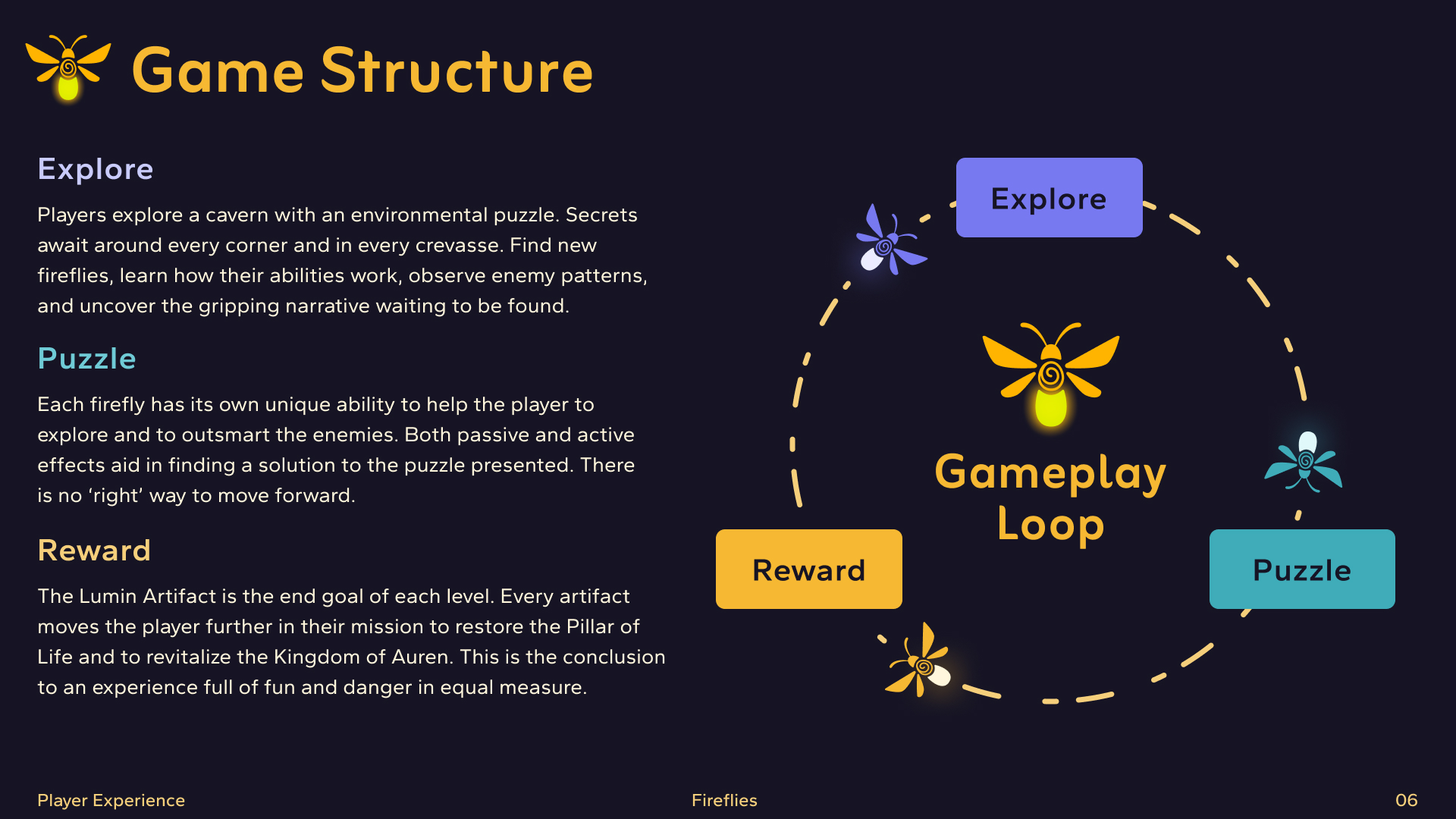 Game Structure

Explore

Players explore a cavern with an environmental puzzle. Secrets await around every corner and in every crevasse. Find new fireflies, learn how their abilities work, observe enemy patterns, and uncover the gripping narrative waiting to be found.

Puzzle

Each firefly has its own unique ability to help the player to explore and to outsmart the enemies. Both passive and active effects aid in finding a solution to the puzzle presented. There is no ‘right’ way to move forward.

Reward

The Lumin Artifact is the end goal of each level. Every artifact moves the player further in their mission to restore the Pillar of Life and to revitalize the Kingdom of Auren. This is the conclusion to an experience full of fun and danger in equal measure.

Explore

Gameplay Loop

Reward

Puzzle

Player Experience

Fireflies

06